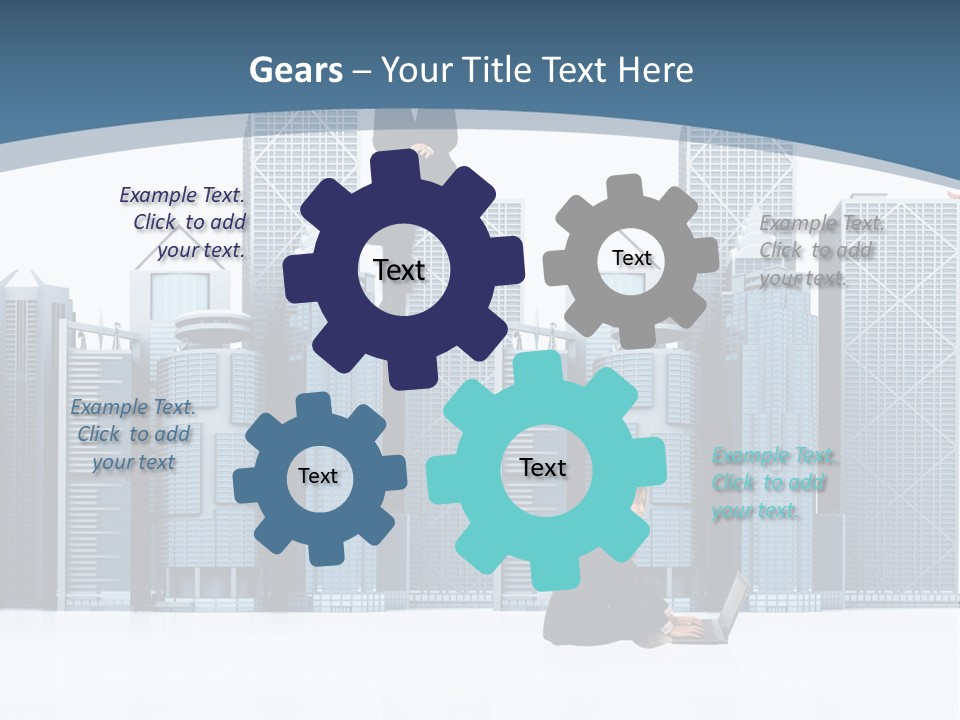 Gears – Your Title Text Here

Example Text. Click to add your text.

Text

Text

Example Text. Click to add your text.

Example Text. Click to add your text

Text

Text

Example Text. Click to add your text.